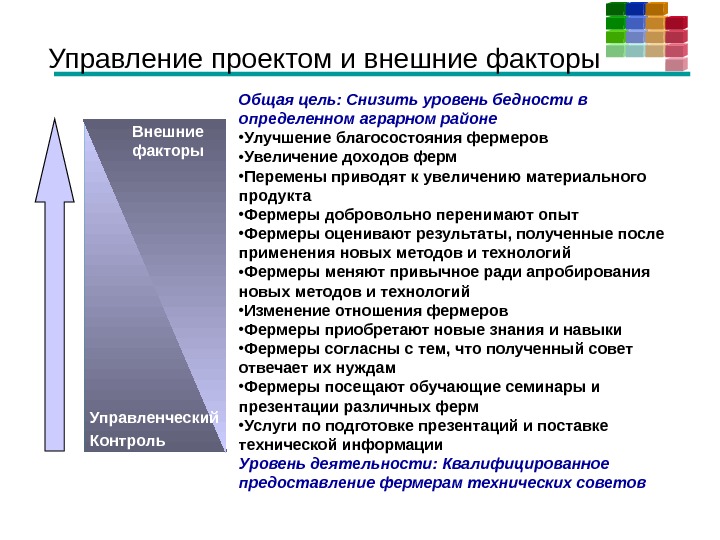 Управление проектом и внешние факторы

Внешние факторы

Управленческий Контроль

Общая цель: Снизить уровень бедности в определенном аграрном районе
•Улучшение благосостояния фермеров
•Увеличение доходов ферм
•Перемены приводят к увеличению материального продукта
•Фермеры добровольно перенимают опыт
•Фермеры оценивают результаты, полученные после применения новых методов и технологий
•Фермеры меняют привычное ради апробирования новых методов и технологий
•Изменение отношения фермеров
•Фермеры приобретают новые знания и навыки
•Фермеры согласны с тем, что полученный совет отвечает их нуждам
•Фермеры посещают обучающие семинары и презентации различных ферм
•Услуги по подготовке презентаций и поставке технической информации
Уровень деятельности: Квалифицированное предоставление фермерам технических советов